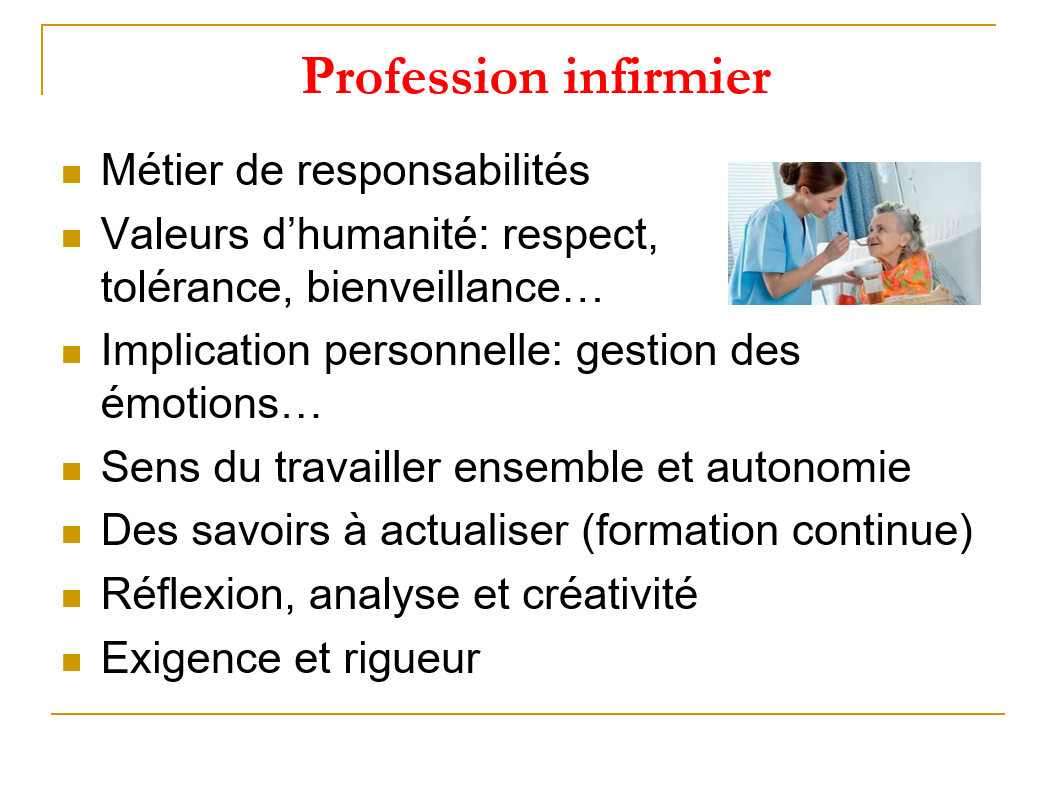 Profession infirmier

- Métier de responsabilités
- Valeurs d’humanité: respect, tolérance, bienveillance…
- Implication personnelle: gestion des émotions…
- Sens du travailler ensemble et autonomie
- Des savoirs à actualiser (formation continue)
- Réflexion, analyse et créativité
- Exigence et rigueur